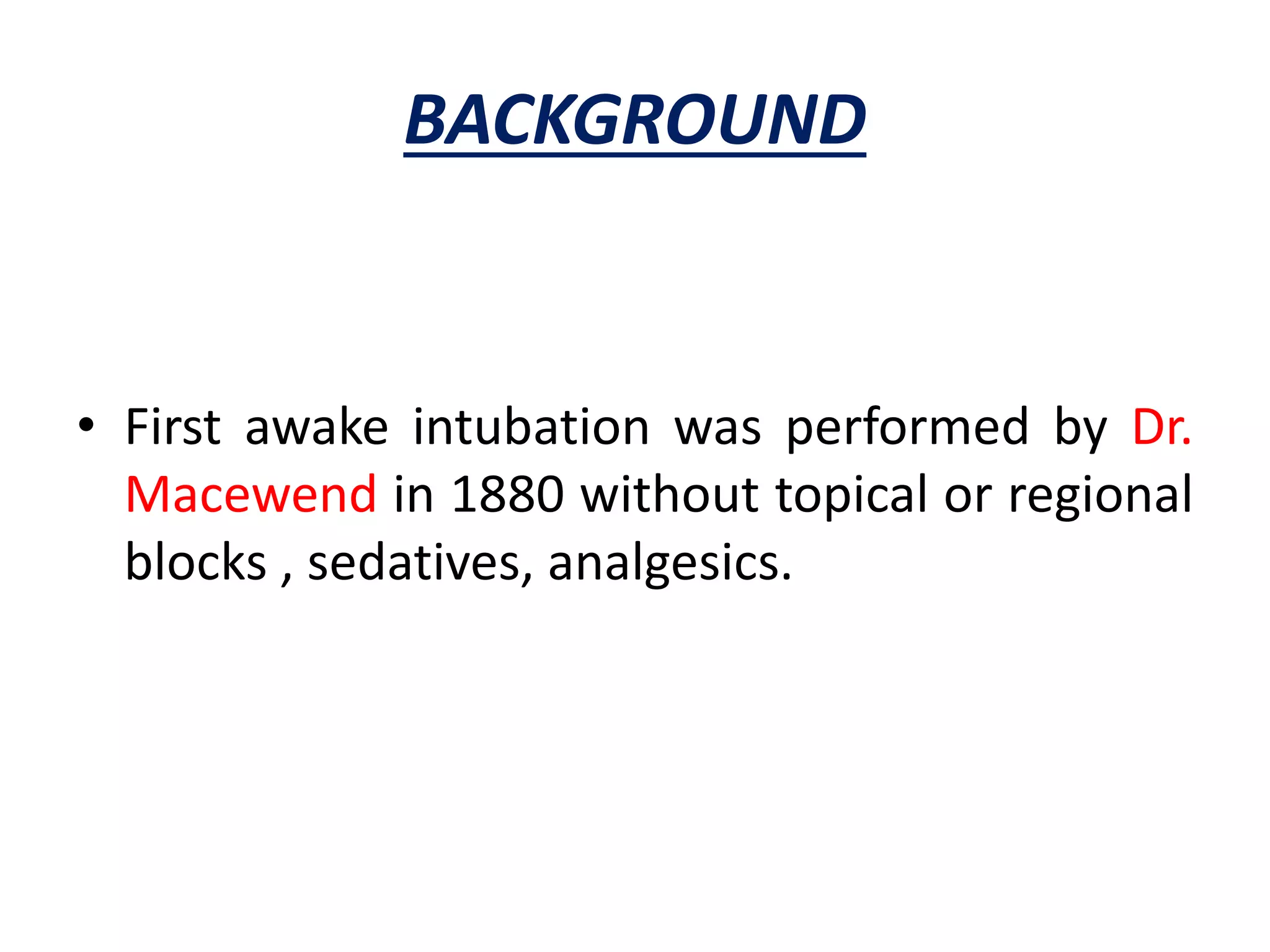 BACKGROUND

• First awake intubation was performed by Dr. Macewend in 1880 without topical or regional blocks , sedatives, analgesics.